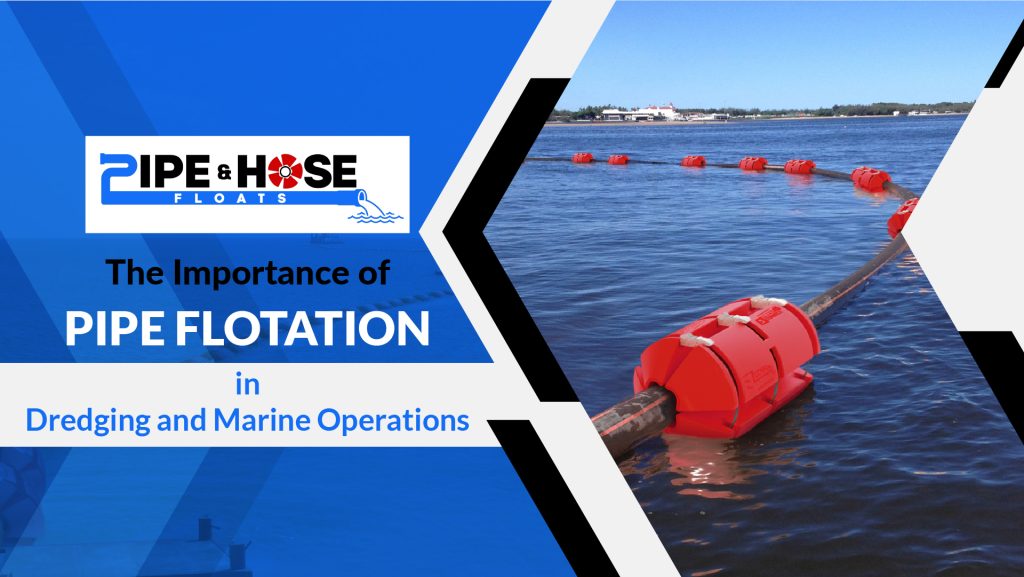 PIPE & HOSE
FLOATS

The Importance of
PIPE FLOTATION
in
Dredging and Marine Operations